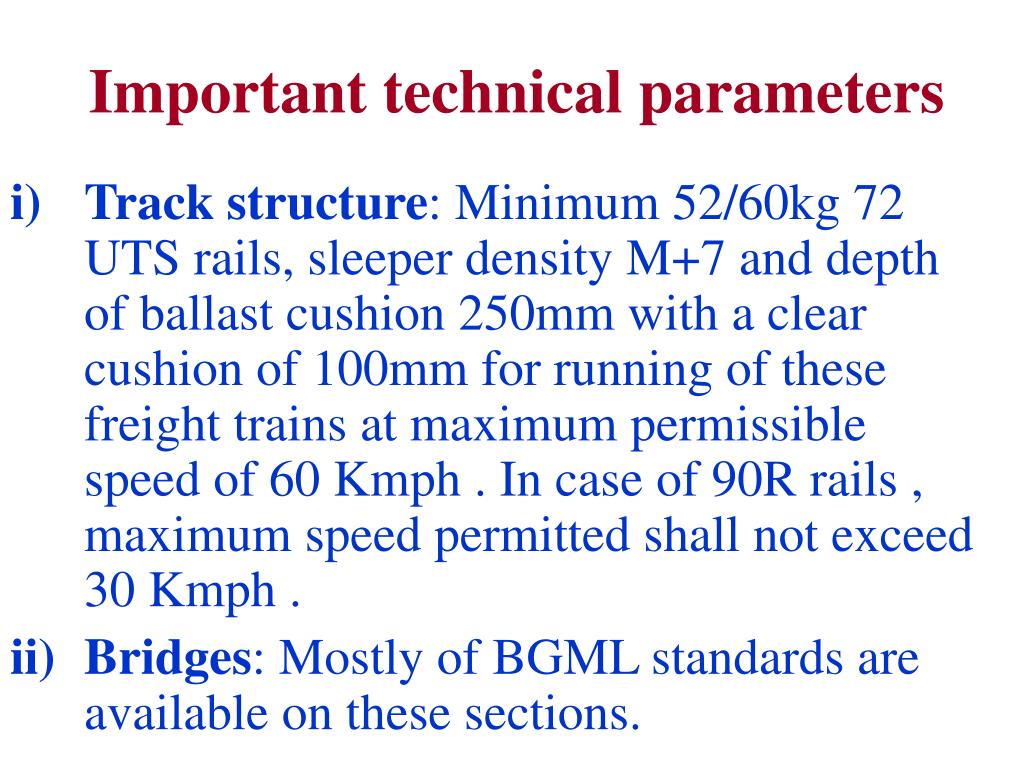 Important technical parameters

i) Track structure: Minimum 52/60kg 72 UTS rails, sleeper density M+7 and depth of ballast cushion 250mm with a clear cushion of 100mm for running of these freight trains at maximum permissible speed of 60 Kmph . In case of 90R rails , maximum speed permitted shall not exceed 30 Kmph .

ii) Bridges: Mostly of BGML standards are available on these sections.